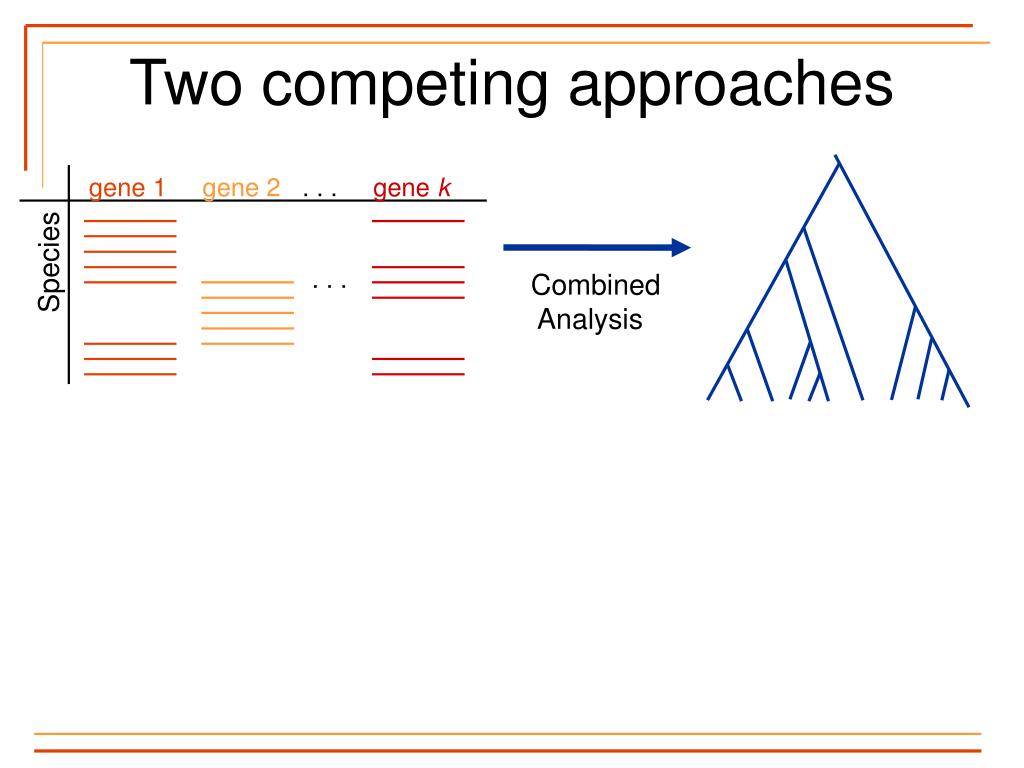 Two competing approaches

gene 1 gene 2 . . . gene $k$

Species

. . .

Combined Analysis